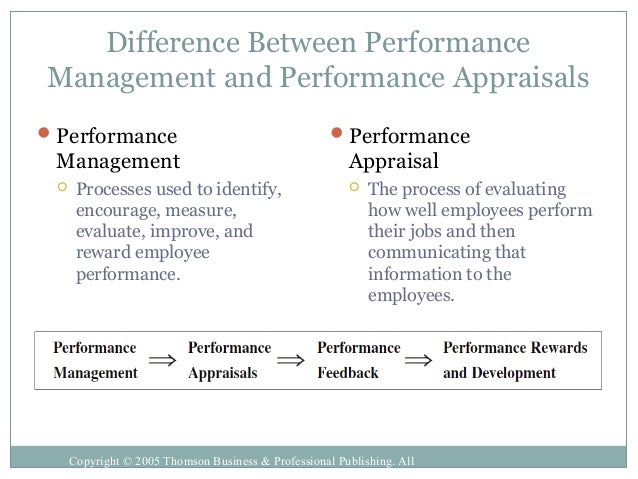 Difference Between Performance Management and Performance Appraisals

Performance Management
Processes used to identify, encourage, measure, evaluate, improve, and reward employee performance.

Performance Appraisal
The process of evaluating how well employees perform their jobs and then communicating that information to the employees.

Performance Management $\Rightarrow$ Performance Appraisals $\Rightarrow$ Performance Feedback $\Rightarrow$ Performance Rewards and Development

Copyright © 2005 Thomson Business & Professional Publishing. All